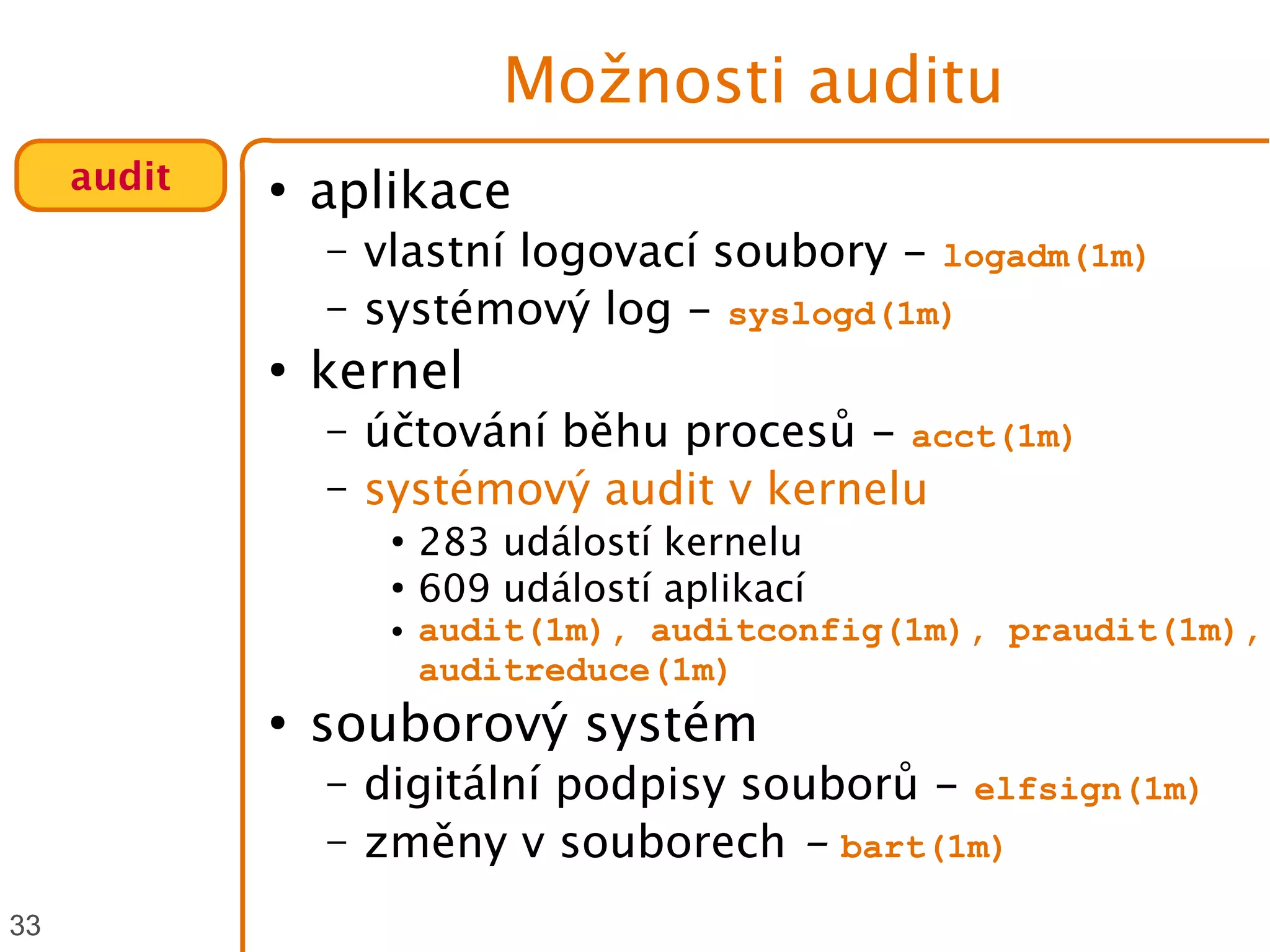 Možnosti auditu

audit

• aplikace
– vlastní logovací soubory – logadm(1m)
– systémový log – syslogd(1m)
• kernel
– účtování běhu procesů – acct(1m)
– systémový audit v kernelu
• 283 událostí kernelu
• 609 událostí aplikací
• audit(1m), auditconfig(1m), praudit(1m), auditreduce(1m)
• souborový systém
– digitální podpisy souborů – elfsign(1m)
– změny v souborech – bart(1m)

33